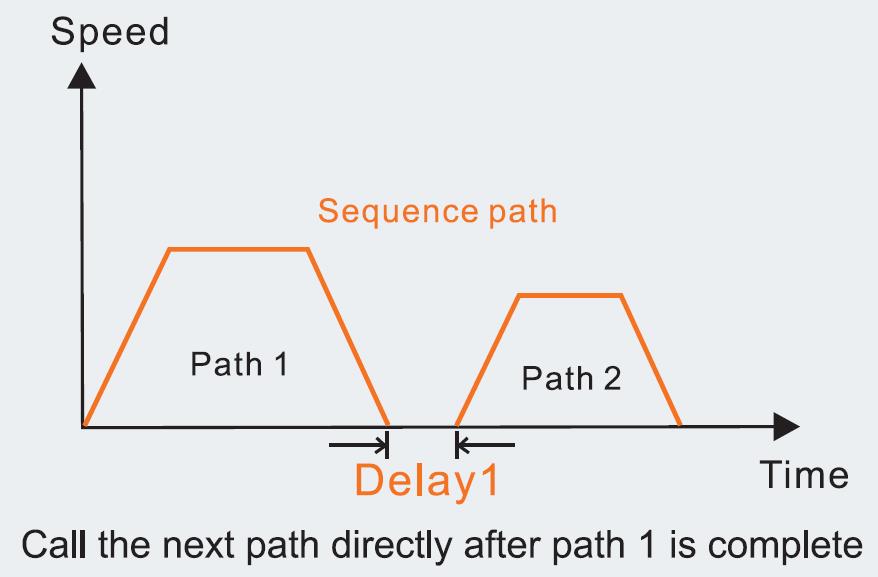 Speed

Sequence path

Path 1

Path 2

Delay1

Time

Call the next path directly after path 1 is complete